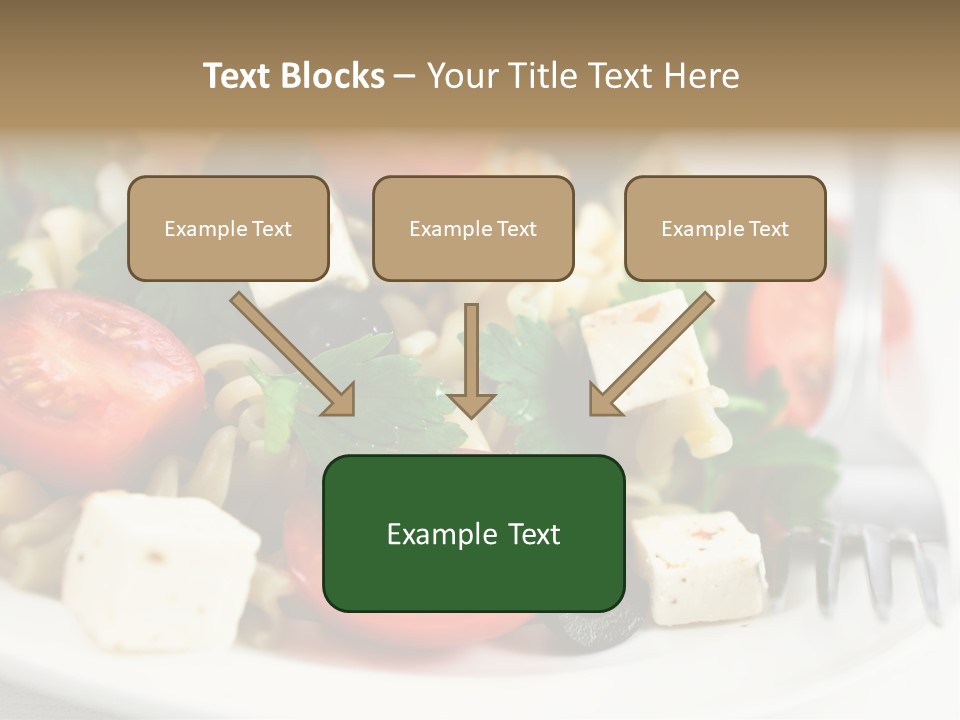 Text Blocks – Your Title Text Here

Example Text

Example Text

Example Text

Example Text